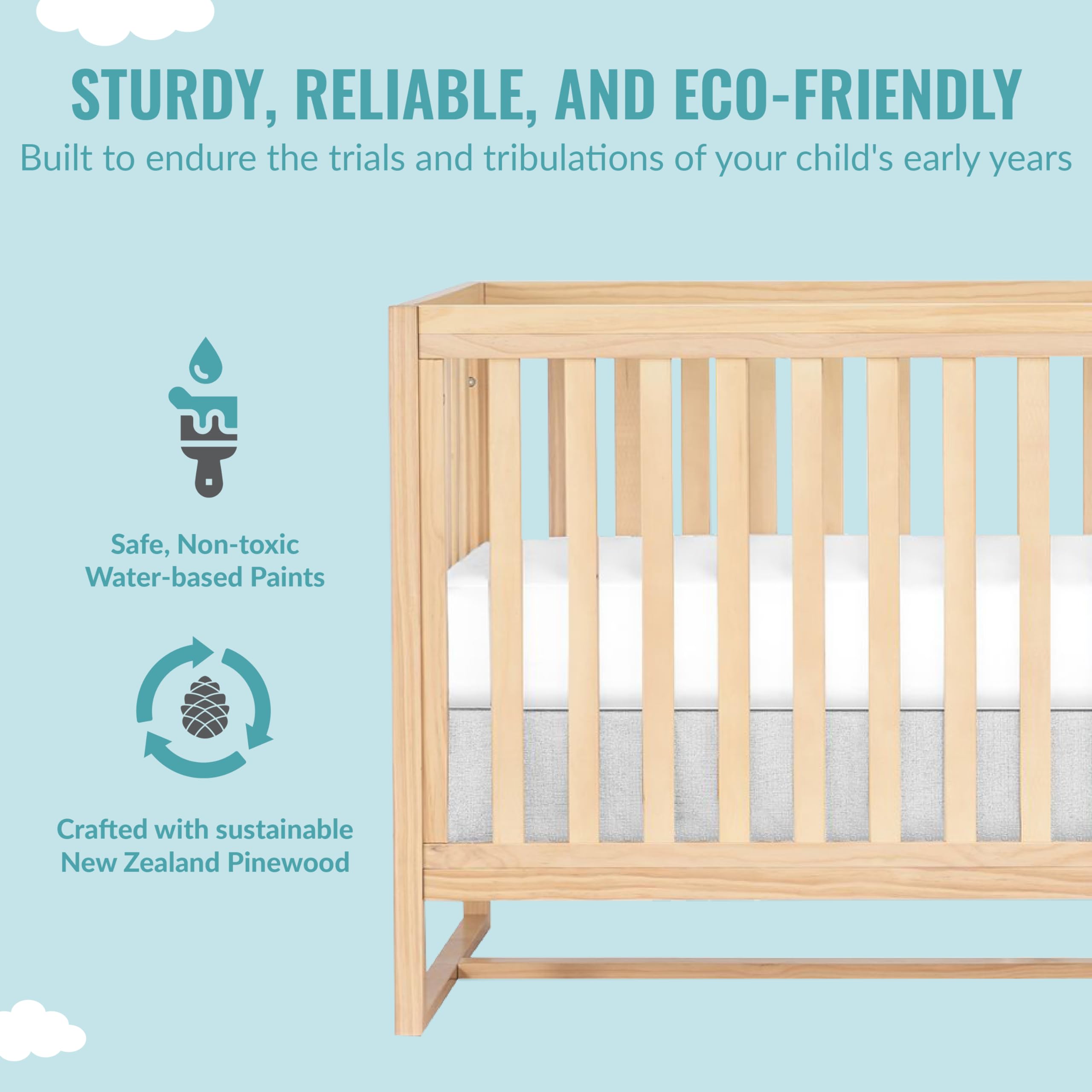 STURDY, RELIABLE, AND ECO-FRIENDLY
Built to endure the trials and tribulations of your child's early years

Safe, Non-toxic Water-based Paints

Crafted with sustainable New Zealand Pinewood